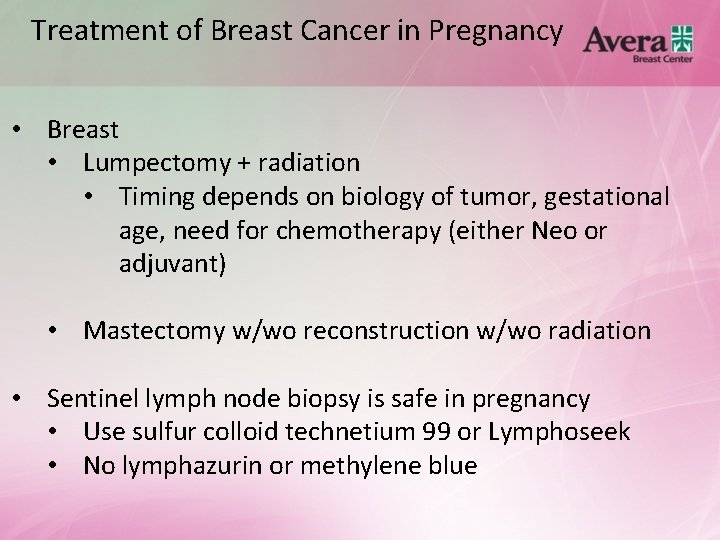 Treatment of Breast Cancer in Pregnancy

Avera
Breast Center

• Breast
• Lumpectomy + radiation
• Timing depends on biology of tumor, gestational age, need for chemotherapy (either Neo or adjuvant)

• Mastectomy w/wo reconstruction w/wo radiation

• Sentinel lymph node biopsy is safe in pregnancy
• Use sulfur colloid technetium 99 or Lymphoseek
• No lymphazurin or methylene blue